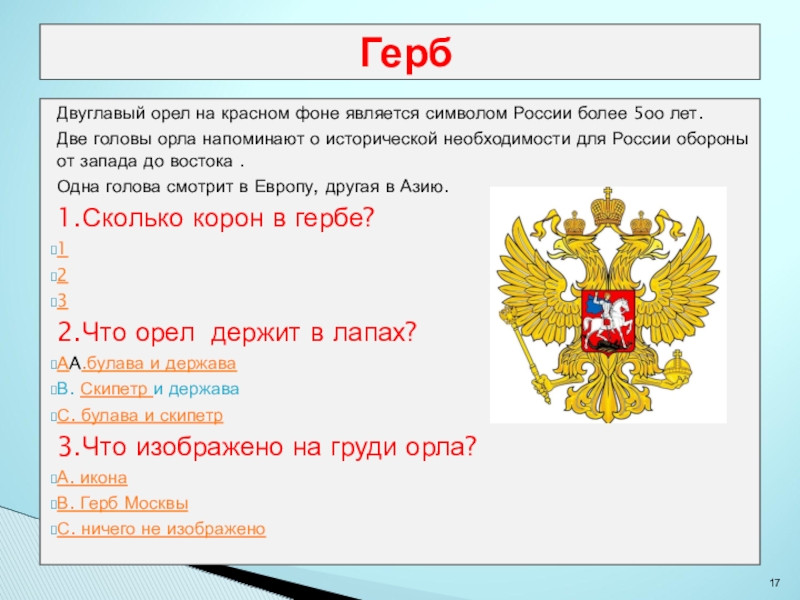 Герб

Двуглавый орел на красном фоне является символом России более 5оо лет.

Две головы орла напоминают о исторической необходимости для России обороны от запада до востока .

Одна голова смотрит в Европу, другая в Азию.

1.Сколько корон в гербе?

1

2

3

2.Что орел держит в лапах?

АА.булава и держава

В. Скипетр и держава

С. булава и скипетр

3.Что изображено на груди орла?

А. икона

В. Герб Москвы

С. ничего не изображено

17